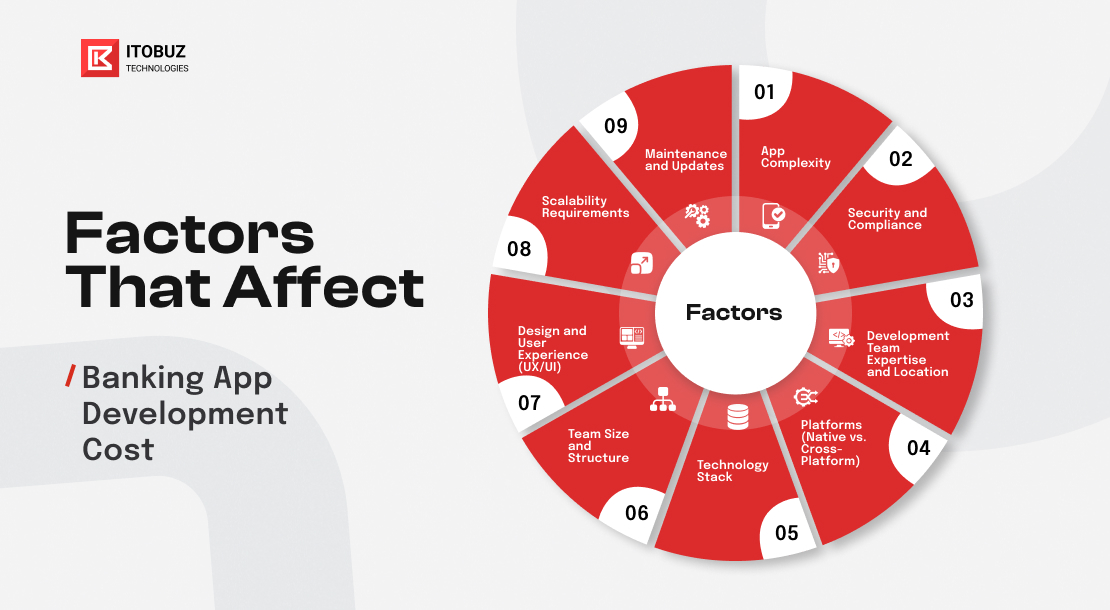 ITOBUZ
TECHNOLOGIES

Factors That Affect

/ Banking App Development Cost

Factors

01
App Complexity

02
Security and Compliance

03
Development Team Expertise and Location

04
Platforms (Native vs. Cross-Platform)

05
Technology Stack

06
Team Size and Structure

07
Design and User Experience (UX/UI)

08
Scalability Requirements

09
Maintenance and Updates